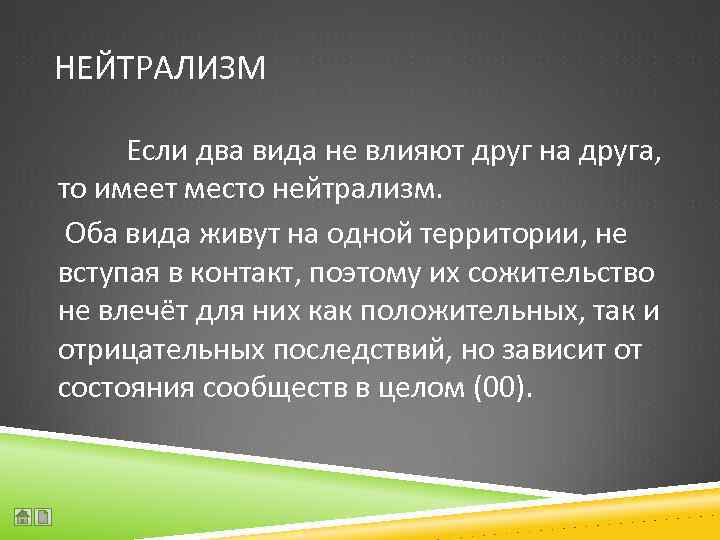 НЕЙТРАЛИЗМ

Если два вида не влияют друг на друга, то имеет место нейтрализм.

Оба вида живут на одной территории, не вступая в контакт, поэтому их сожительство не влечёт для них как положительных, так и отрицательных последствий, но зависит от состояния сообществ в целом (00).